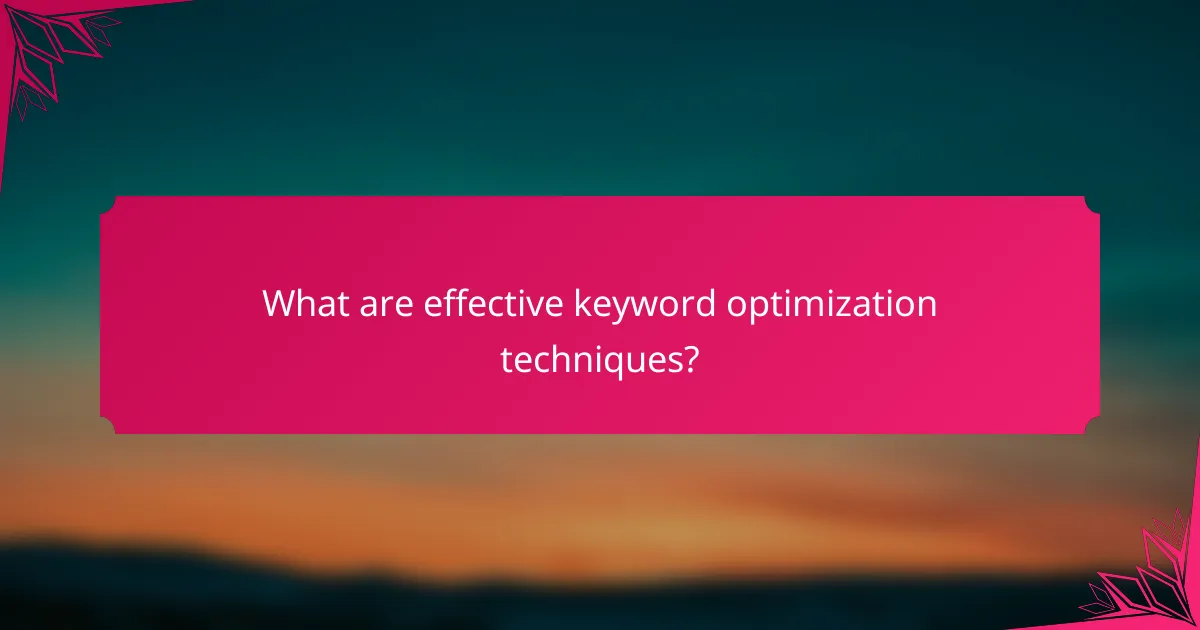 What are effective keyword optimization techniques?